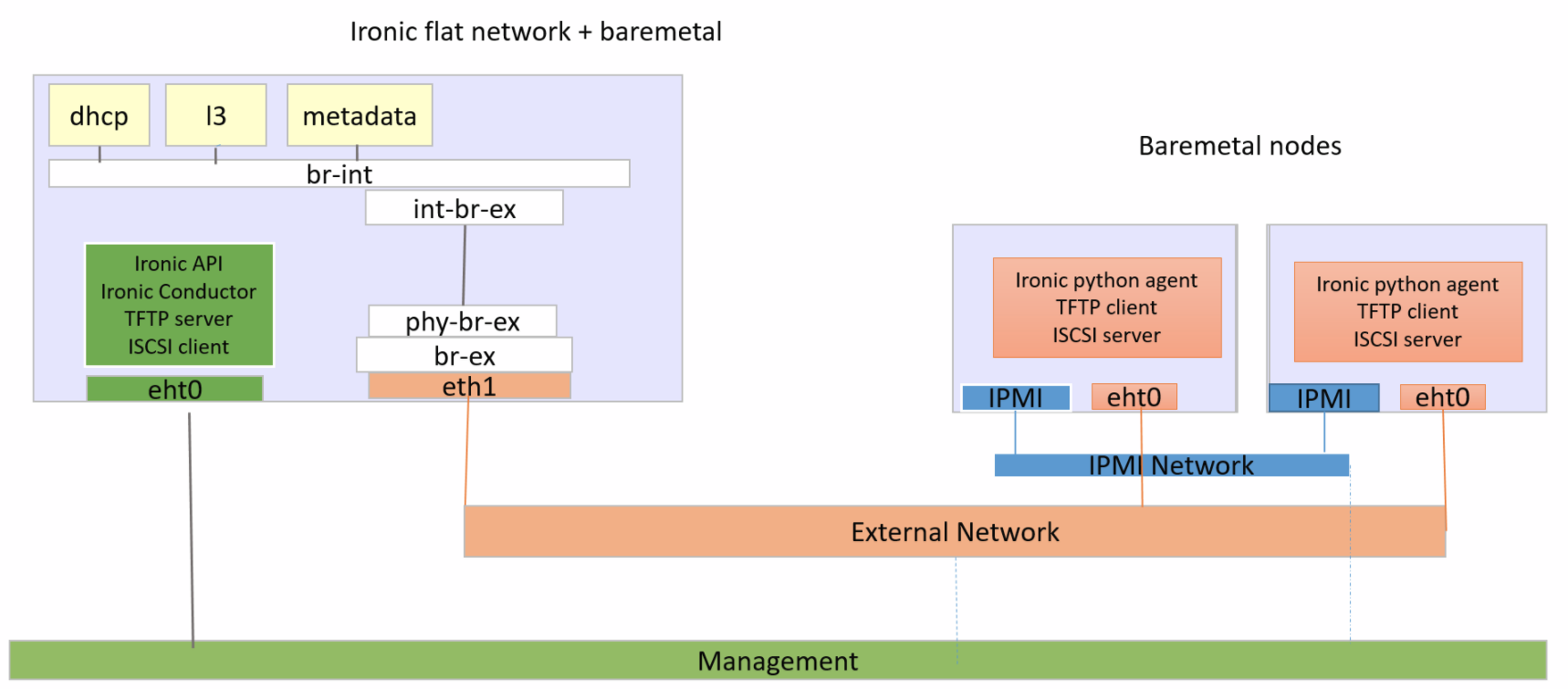 Ironic flat network + baremetal

dhcp

l3

metadata

br-int

int-br-ex

Ironic API
Ironic Conductor
TFTP server
ISCSI client

eht0

phy-br-ex

br-ex

eth1

Baremetal nodes

Ironic python agent
TFTP client
ISCSI server

IPMI

eht0

Ironic python agent
TFTP client
ISCSI server

IPMI

eht0

IPMI Network

External Network

Management